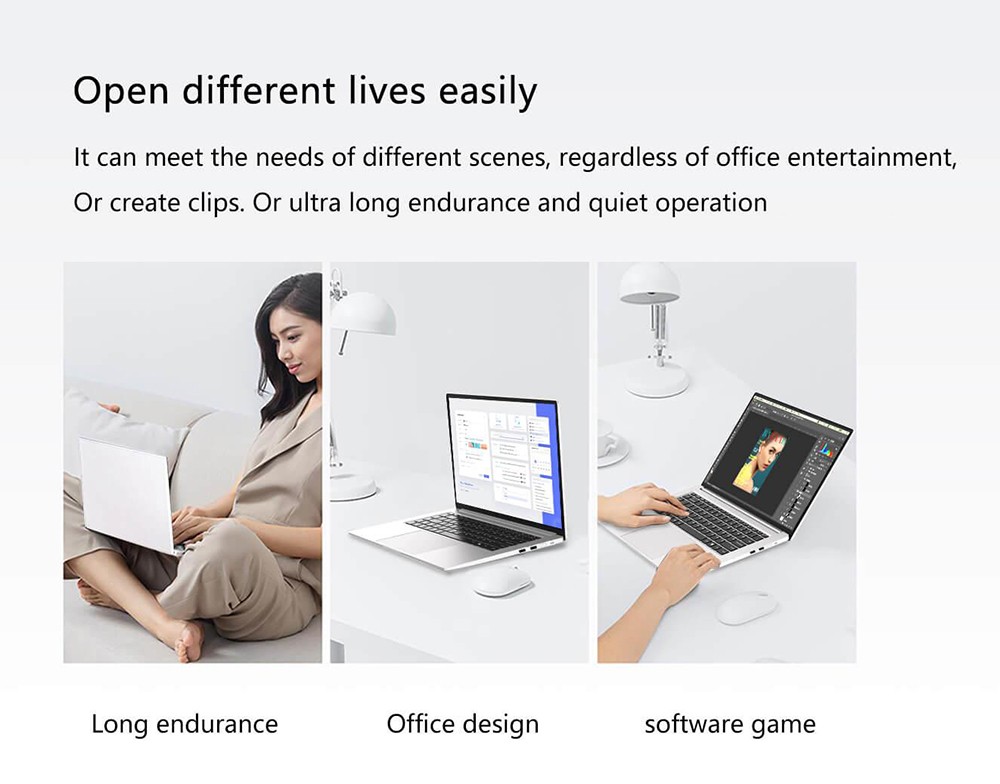 Open different lives easily

It can meet the needs of different scenes, regardless of office entertainment, Or create clips. Or ultra long endurance and quiet operation

Long endurance

Office design

software game